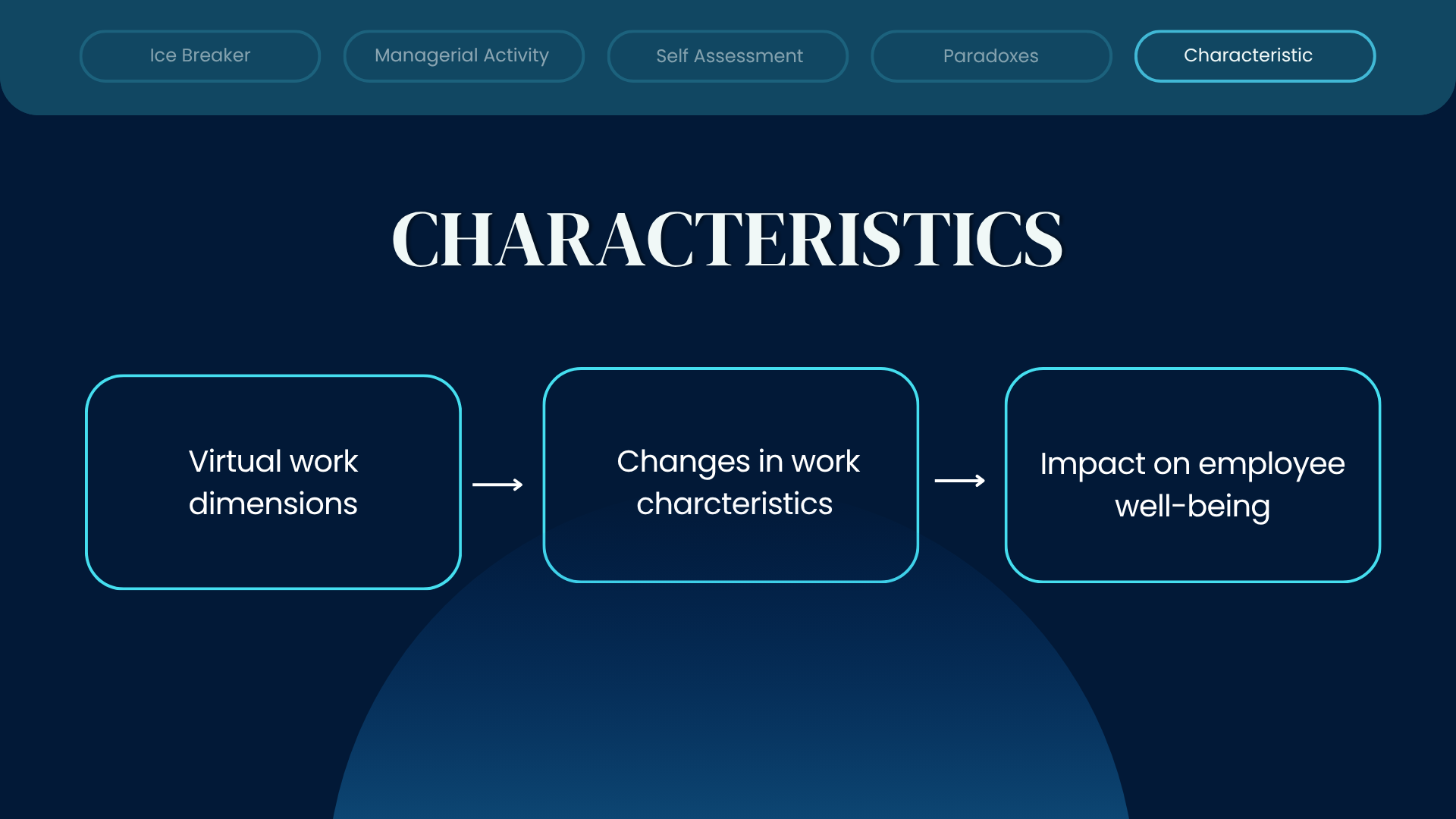 Ice Breaker

Managerial Activity

Self Assessment

Paradoxes

Characteristic

CHARACTERISTICS

Virtual work dimensions

→

Changes in work charcteristics

→

Impact on employee well-being